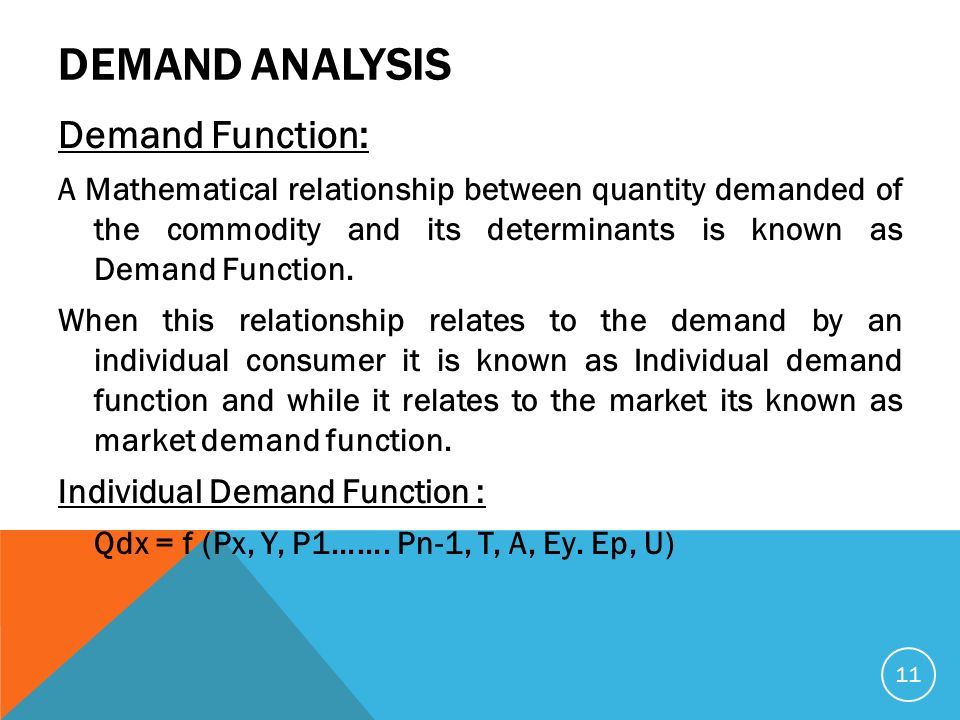 DEMAND ANALYSIS

Demand Function:

A Mathematical relationship between quantity demanded of the commodity and its determinants is known as Demand Function.

When this relationship relates to the demand by an individual consumer it is known as Individual demand function and while it relates to the market its known as market demand function.

Individual Demand Function :

Qdx = f (Px, Y, P1……. Pn-1, T, A, Ey. Ep, U)

11